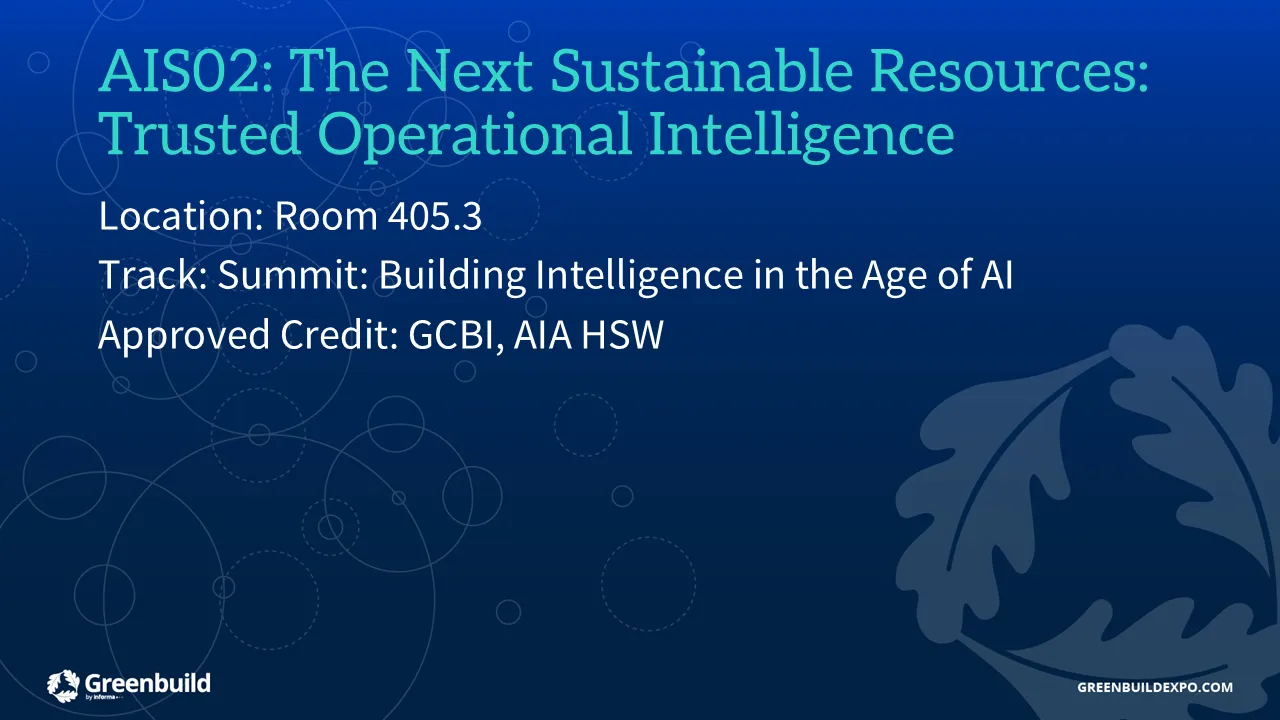 AIS02: The Next Sustainable Resources: Trusted Operational Intelligence

Location: Room 405.3

Track: Summit: Building Intelligence in the Age of AI

Approved Credit: GCBI, AIA HSW

Greenbuild
by informa

GREENBUILDEXPO.COM